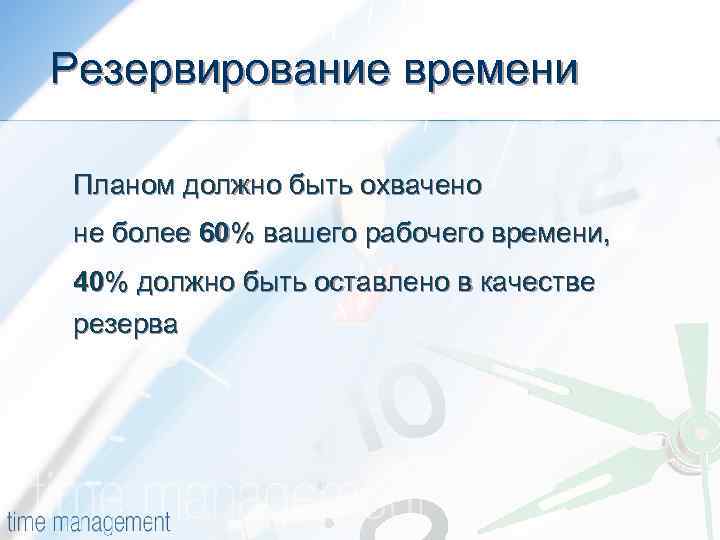 Резервирование времени

Планом должно быть охвачено не более 60% вашего рабочего времени, 40% должно быть оставлено в качестве резерва

time management